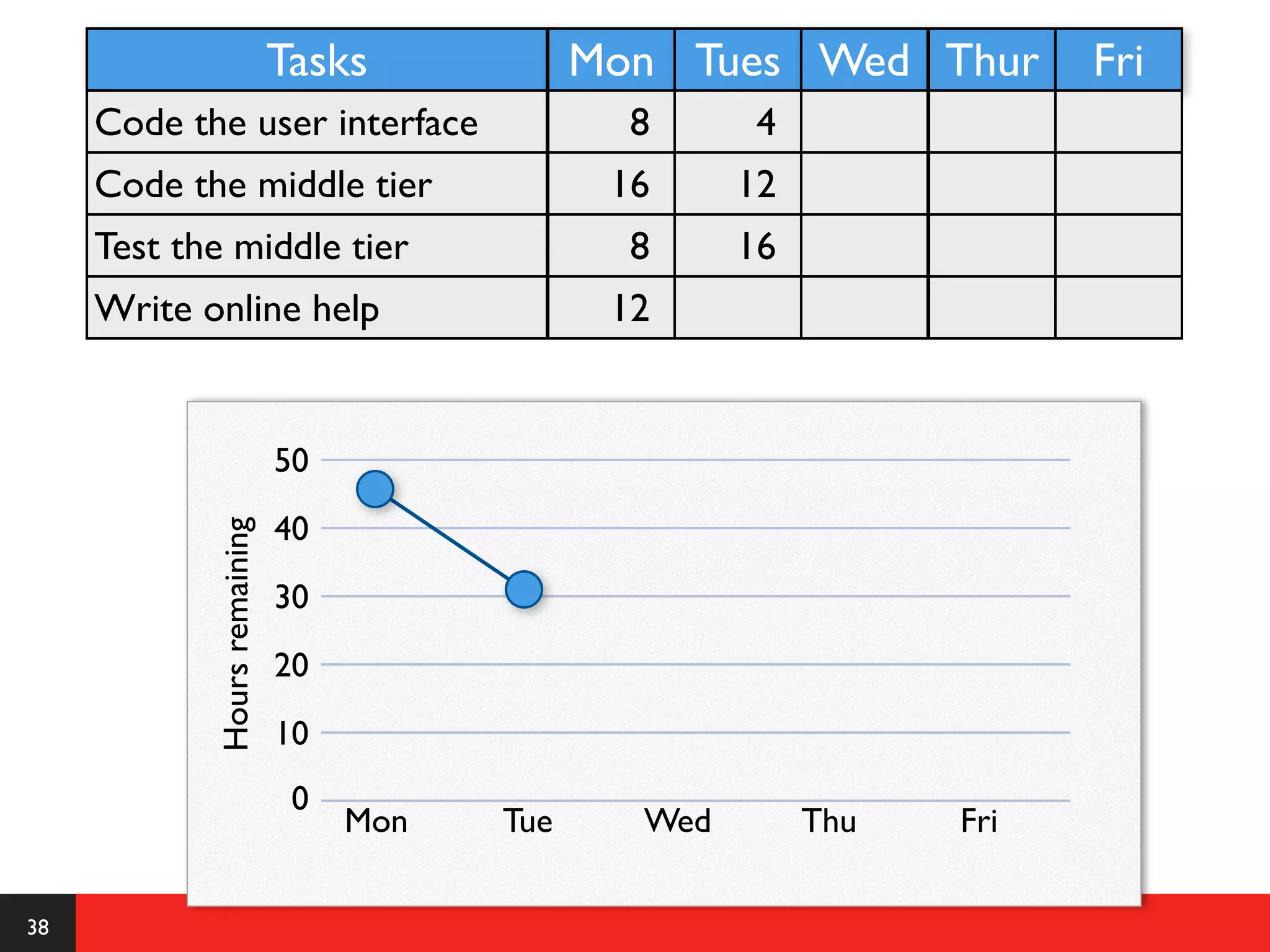 | Tasks | Mon | Tues | Wed | Thur | Fri |
|---|---|---|---|---|---|
| Code the user interface | 8 | 4 | | | |
| Code the middle tier | 16 | 12 | | | |
| Test the middle tier | 8 | 16 | | | |
| Write online help | 12 | | | | |

Hours remaining

50
40
30
20
10
0

Mon Tue Wed Thu Fri

38